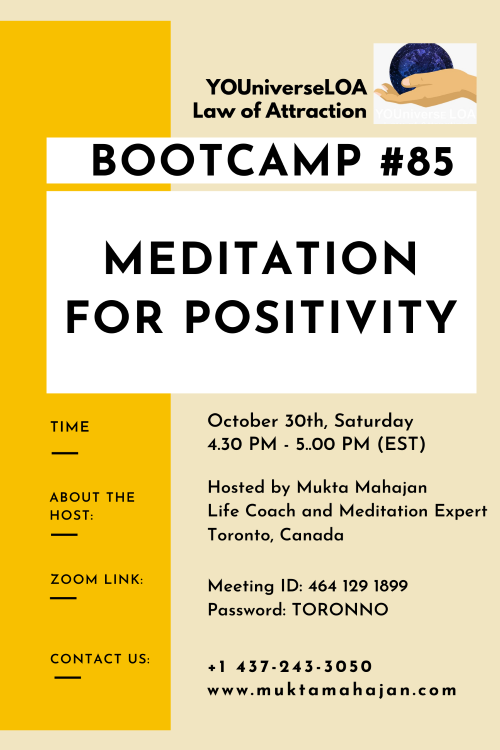 YOUniverseLOA
Law of Attraction

YOUniverse LOA

BOOTCAMP #85

MEDITATION FOR POSITIVITY

TIME

October 30th, Saturday
4.30 PM - 5..00 PM (EST)

ABOUT THE HOST:

Hosted by Mukta Mahajan
Life Coach and Meditation Expert
Toronto, Canada

ZOOM LINK:

Meeting ID: 464 129 1899
Password: TORONNO

CONTACT US:

+1 437-243-3050
www.muktamahajan.com